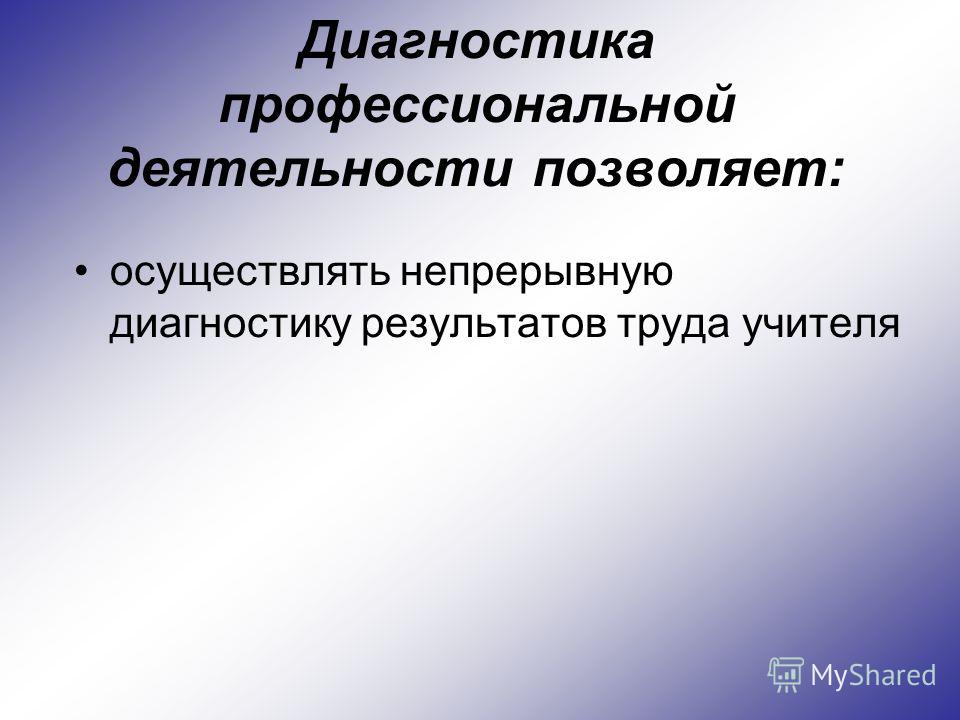 Диагностика профессиональной деятельности позволяет:

• осуществлять непрерывную диагностику результатов труда учителя

MyShared